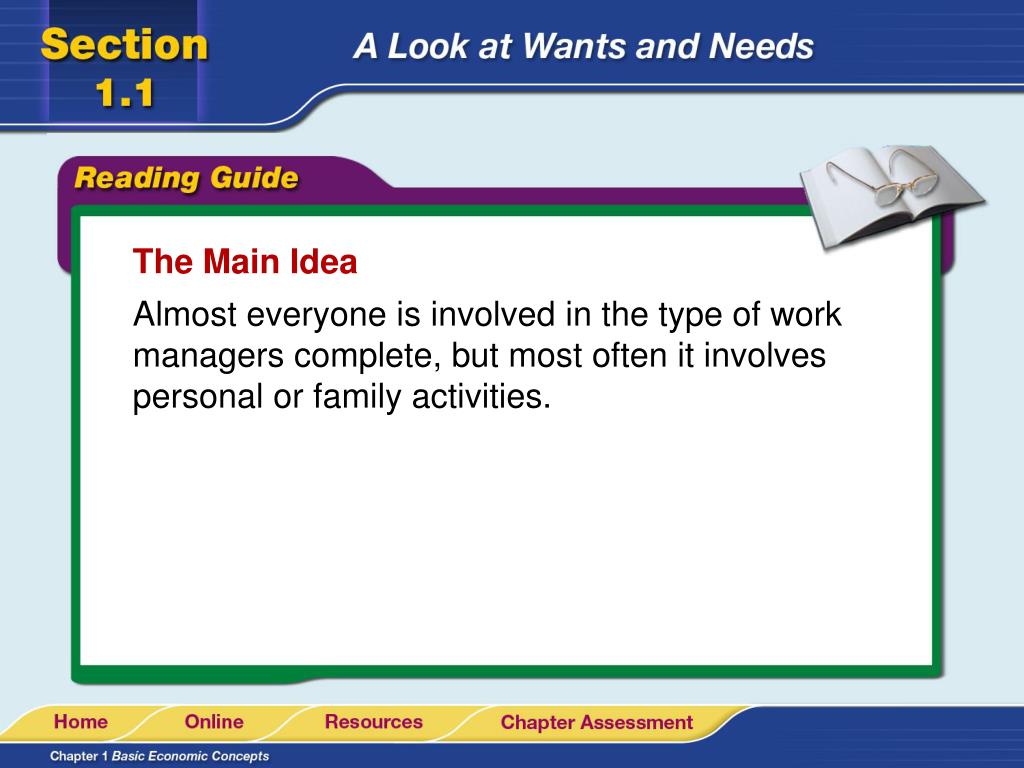 Section 1.1

A Look at Wants and Needs

Reading Guide

The Main Idea

Almost everyone is involved in the type of work managers complete, but most often it involves personal or family activities.

Home Online Resources Chapter Assessment

Chapter 1 Basic Economic Concepts